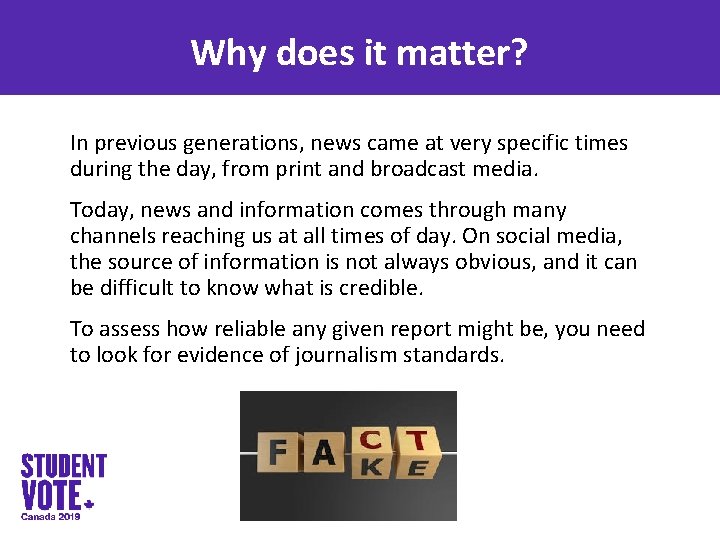 Why does it matter?

In previous generations, news came at very specific times during the day, from print and broadcast media.

Today, news and information comes through many channels reaching us at all times of day. On social media, the source of information is not always obvious, and it can be difficult to know what is credible.

To assess how reliable any given report might be, you need to look for evidence of journalism standards.

F A C T
K E

STUDENT VOTE
Canada 2019